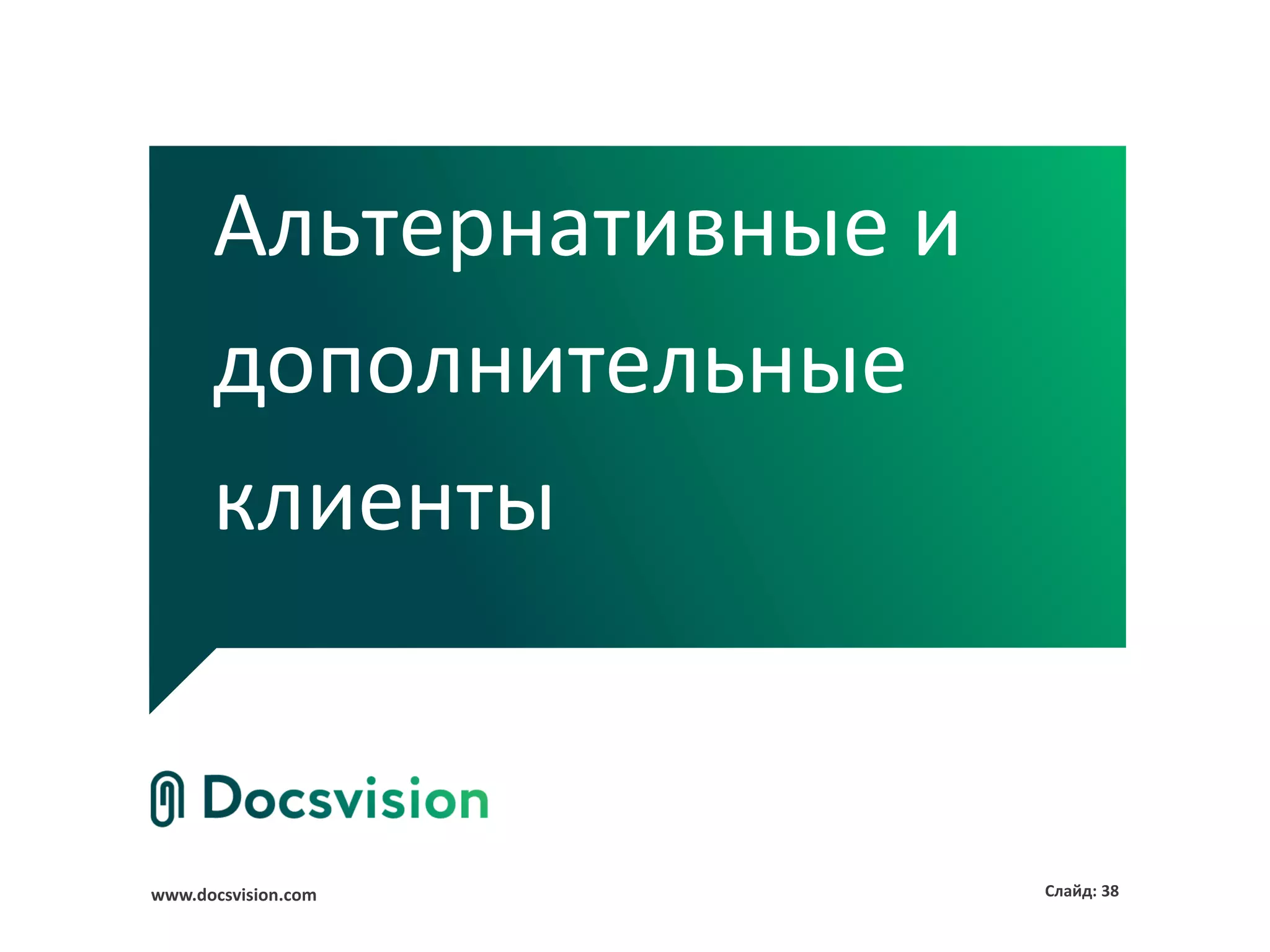 Альтернативные и дополнительные клиенты

Docsvision

www.docsvision.com

Слайд: 38